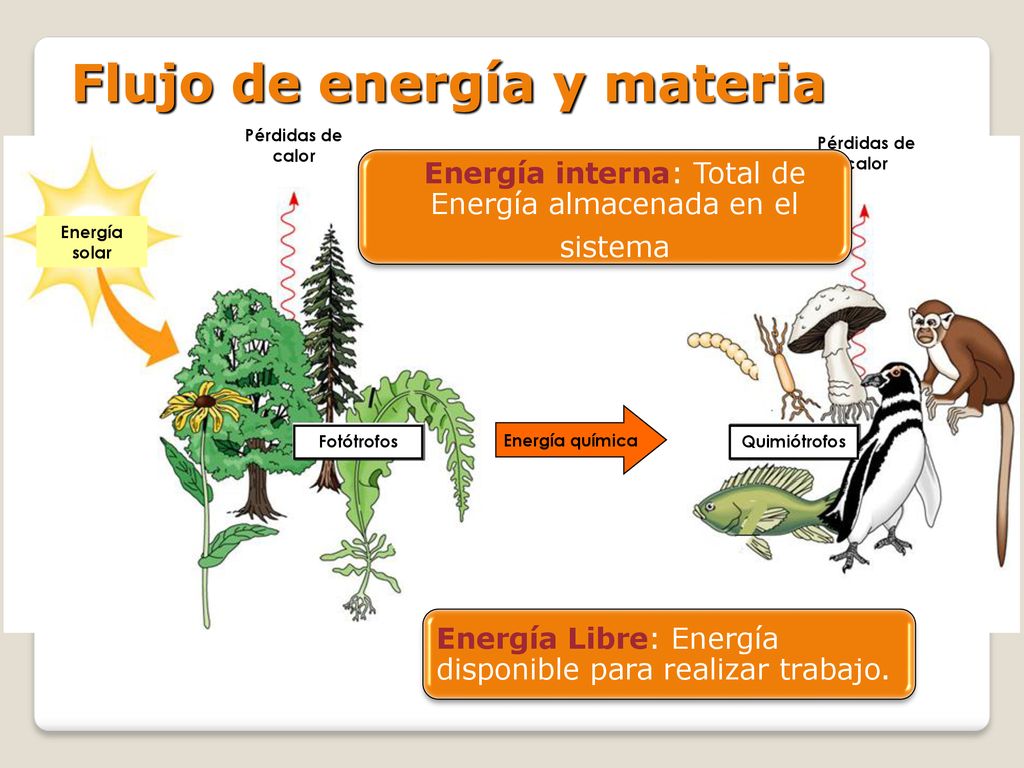 Flujo de energía y materia

Pérdidas de calor

Pérdidas de calor

Energía interna: Total de Energía almacenada en el sistema

Energía solar

Fotótrofos

Energía química

Quimiótrofos

Energía Libre: Energía disponible para realizar trabajo.